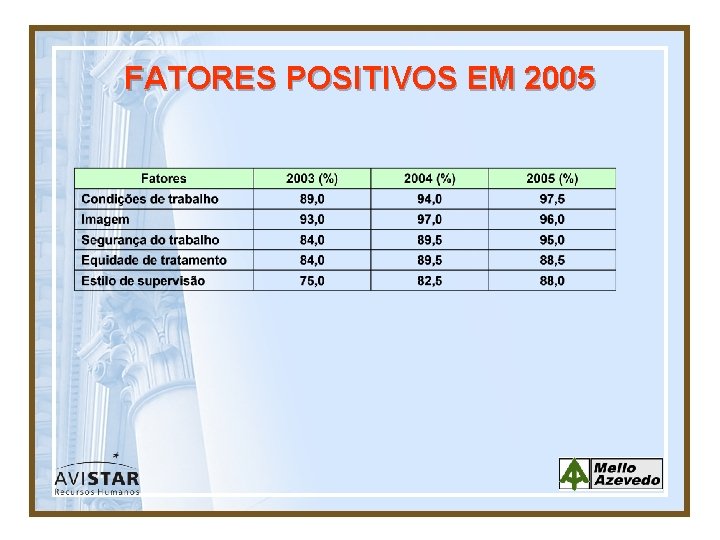 FATORES POSITIVOS EM 2005

| Fatores | 2003 (%) | 2004 (%) | 2005 (%) |
|---|---|---|---|
| Condições de trabalho | 89,0 | 94,0 | 97,5 |
| Imagem | 93,0 | 97,0 | 96,0 |
| Segurança do trabalho | 84,0 | 89,5 | 95,0 |
| Equidade de tratamento | 84,0 | 89,5 | 88,5 |
| Estilo de supervisão | 75,0 | 82,5 | 88,0 |

AVISTAR
Recursos Humanos

Mello Azevedo